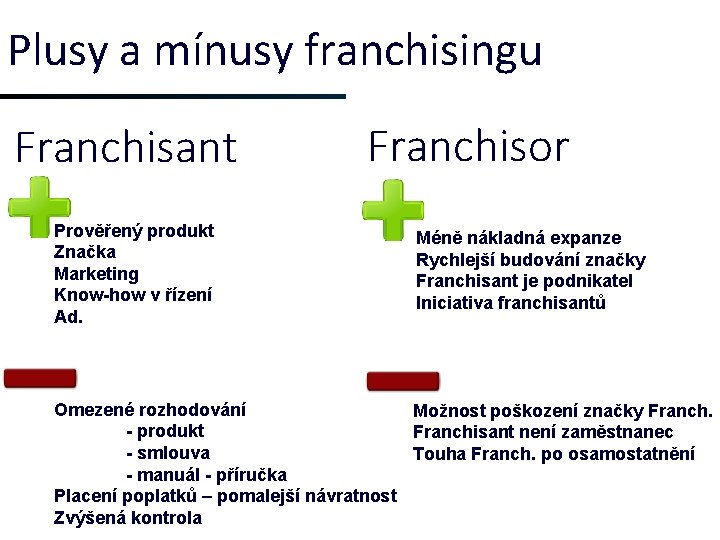 Plusy a mínusy franchisingu

Franchisant

Prověřený produkt
Značka
Marketing
Know-how v řízení
Ad.

Omezené rozhodování
- produkt
- smlouva
- manuál - příručka
Placení poplatků – pomalejší návratnost
Zvýšená kontrola

Franchisor

Méně nákladná expanze
Rychlejší budování značky
Franchisant je podnikatel
Iniciativa franchisantů

Možnost poškození značky Franch.
Franchisant není zaměstnanec
Touha Franch. po osamostatnění